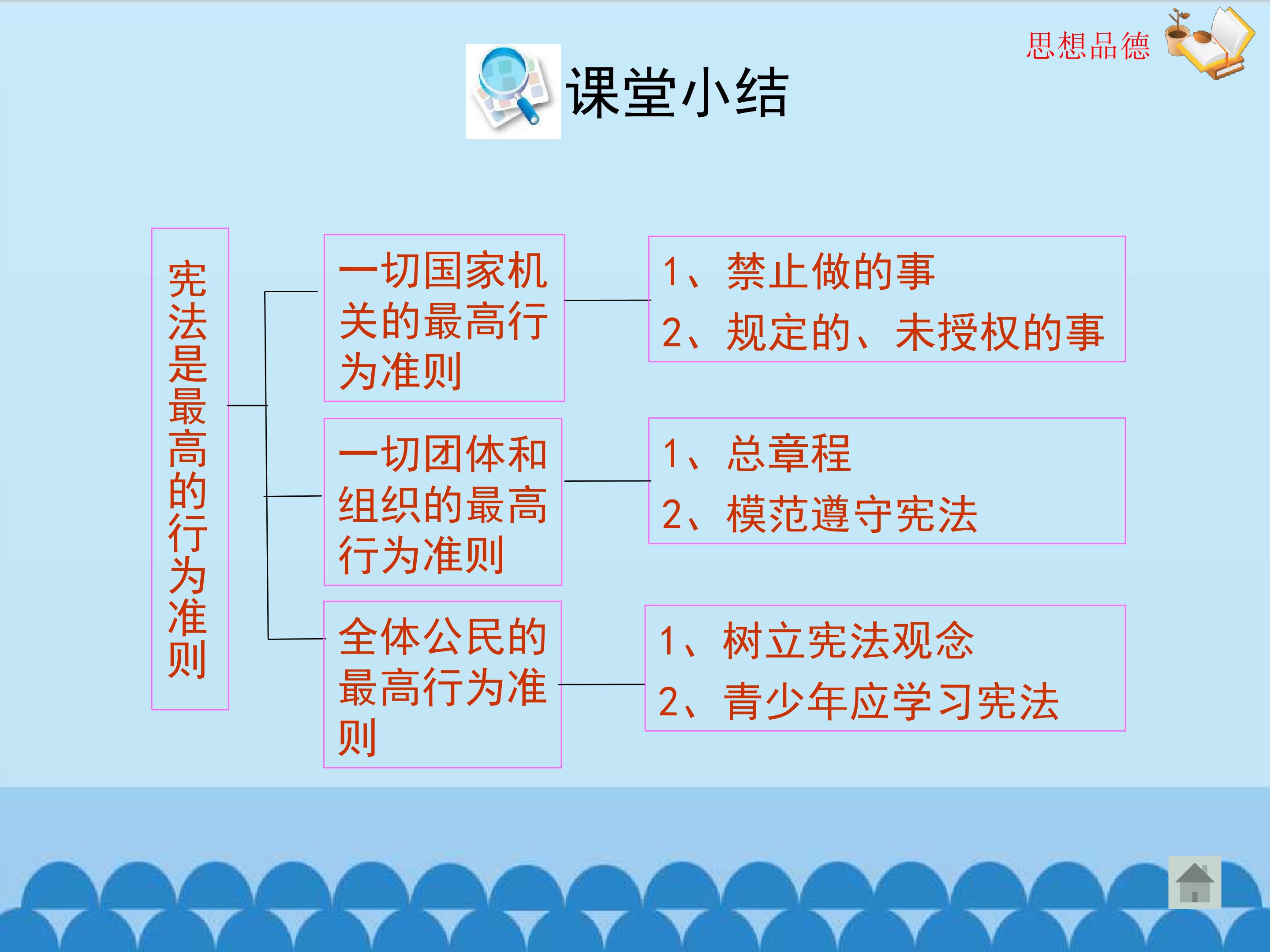 思想品德

课堂小结

宪法是最高的行为准则

一切国家机关的最高行为准则

1、禁止做的事
2、规定的、未授权的事

一切团体和组织的最高行为准则

1、总章程
2、模范遵守宪法

全体公民的最高行为准则

1、树立宪法观念
2、青少年应学习宪法